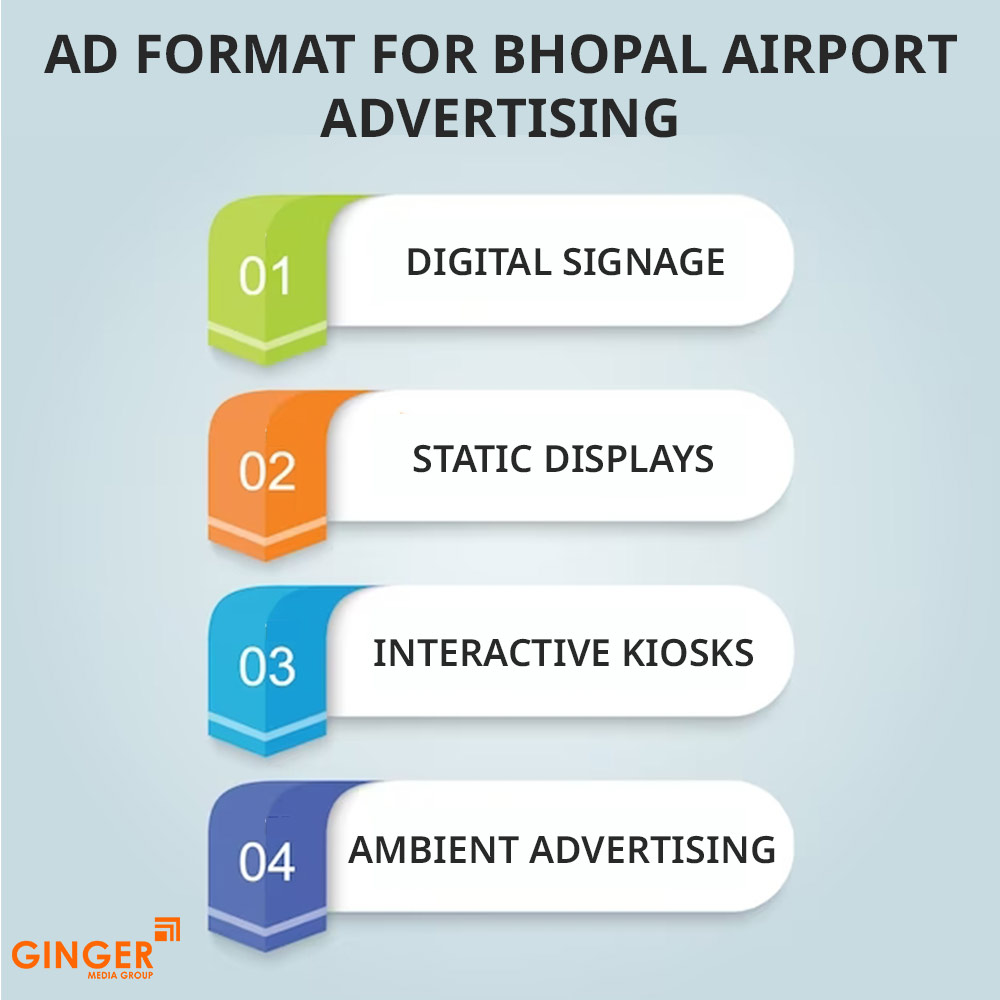 AD FORMAT FOR BHOPAL AIRPORT ADVERTISING

01 DIGITAL SIGNAGE

02 STATIC DISPLAYS

03 INTERACTIVE KIOSKS

04 AMBIENT ADVERTISING

GINGER
MEDIA GROUP